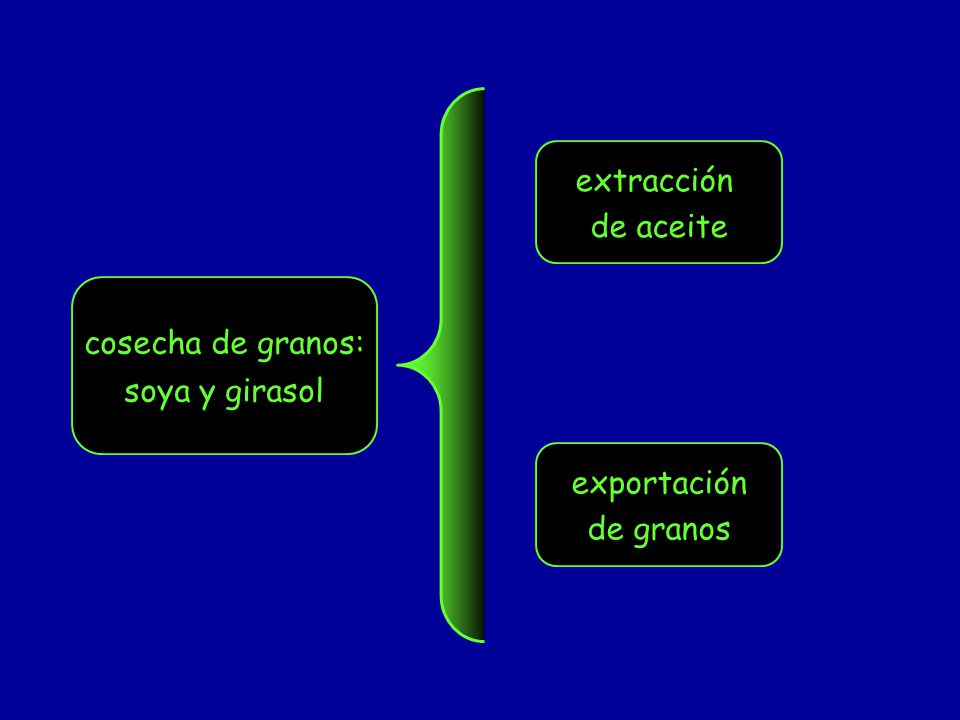 cosecha de granos:
soya y girasol

extracción
de aceite

exportación
de granos